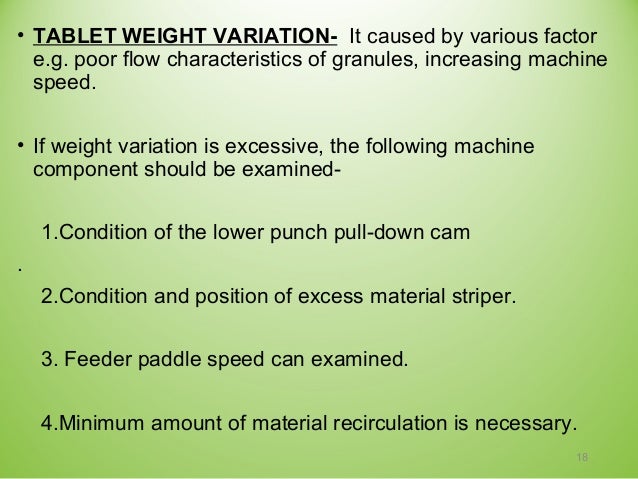 • TABLET WEIGHT VARIATION- It caused by various factor e.g. poor flow characteristics of granules, increasing machine speed.

• If weight variation is excessive, the following machine component should be examined-

1.Condition of the lower punch pull-down cam

.

2.Condition and position of excess material striper.

3. Feeder paddle speed can examined.

4.Minimum amount of material recirculation is necessary.

18